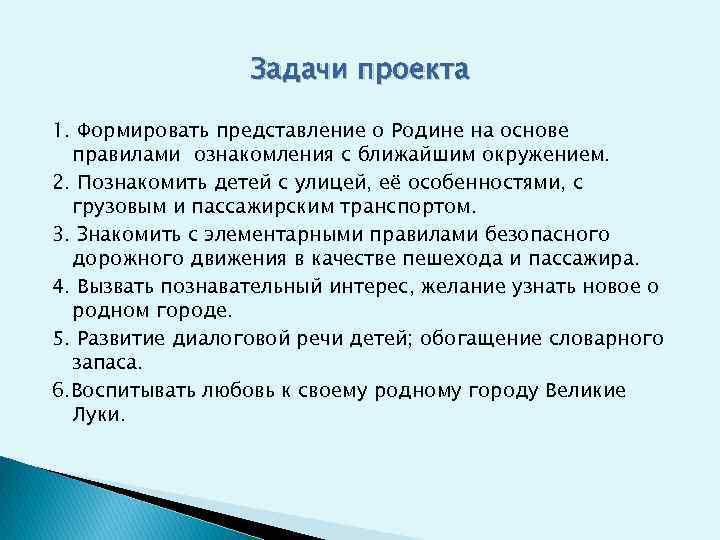 Задачи проекта

1. Формировать представление о Родине на основе правилами ознакомления с ближайшим окружением.

2. Познакомить детей с улицей, её особенностями, с грузовым и пассажирским транспортом.

3. Знакомить с элементарными правилами безопасного дорожного движения в качестве пешехода и пассажира.

4. Вызвать познавательный интерес, желание узнать новое о родном городе.

5. Развитие диалоговой речи детей; обогащение словарного запаса.

6.Воспитывать любовь к своему родному городу Великие Луки.